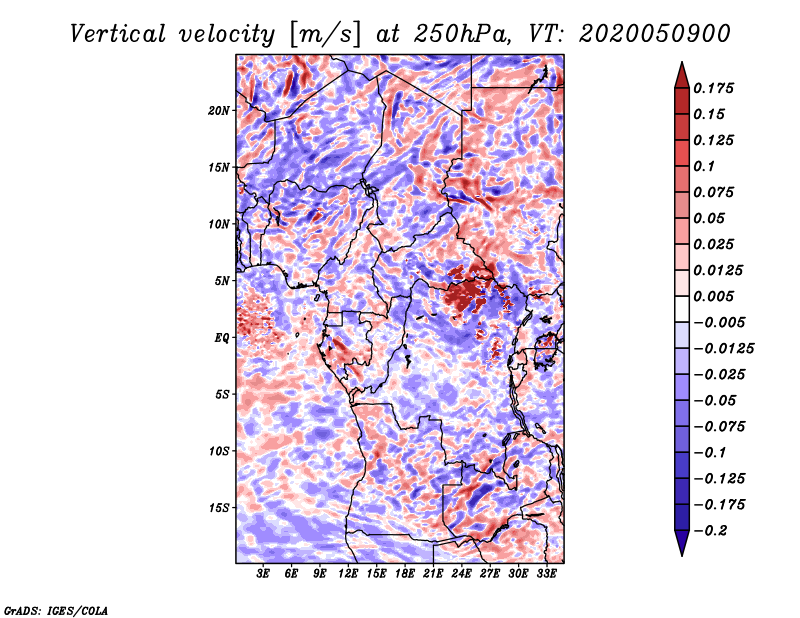 Vertical velocity [m/s] at 250hPa, VT: 2020050900

20N
15N
10N
5N
EQ
5S
10S
15S

3E 6E 9E 12E 15E 18E 21E 24E 27E 30E 33E

0.175
0.15
0.125
0.1
0.075
0.05
0.025
0.0125
0.005
−0.005
−0.0125
−0.025
−0.05
−0.075
−0.1
−0.125
−0.175
−0.2

GrADS: IGES/COLA